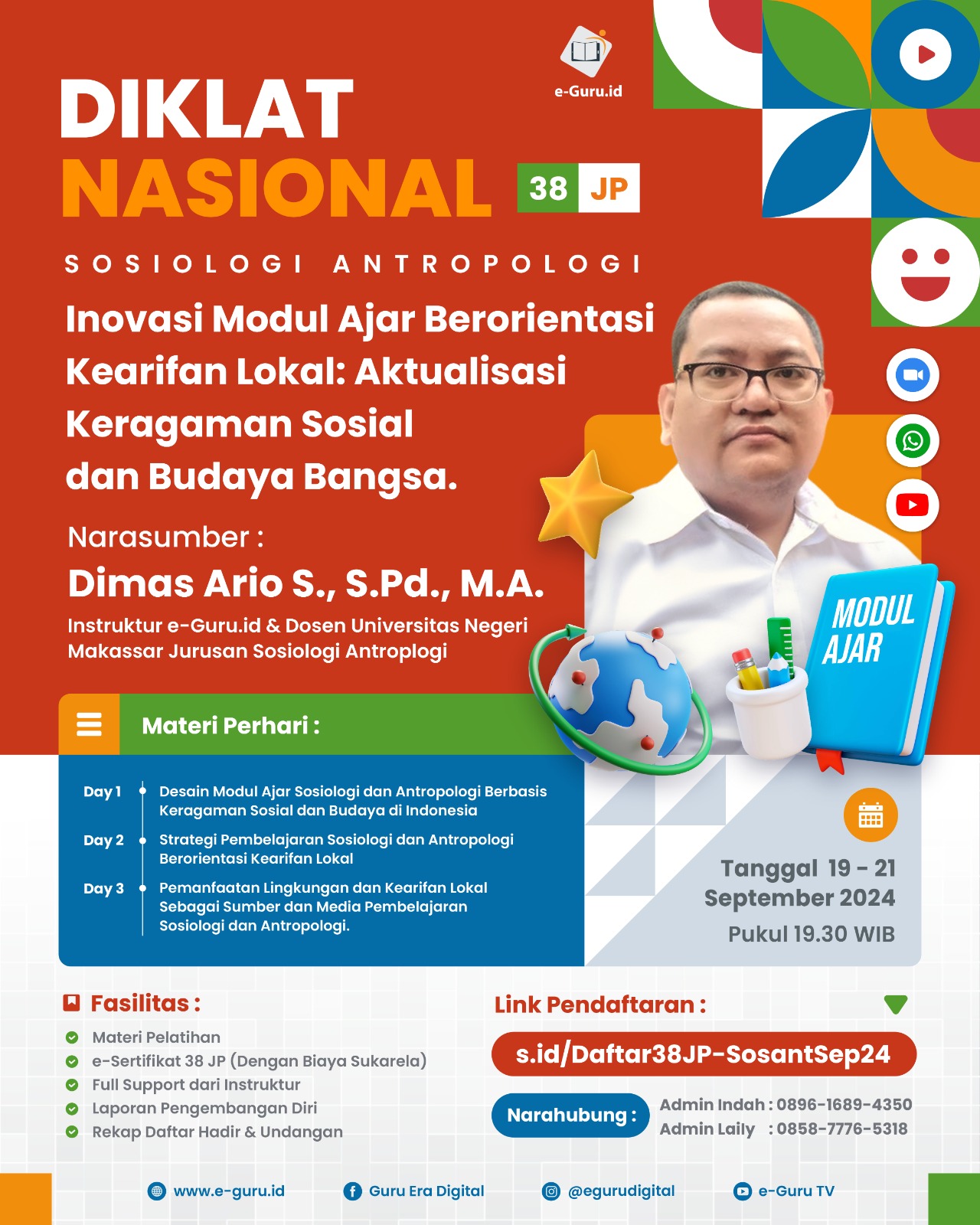 e-Guru.id

DIKLAT NASIONAL 38 JP

SOSIOLOGI ANTROPOLOGI

Inovasi Modul Ajar Berorientasi Kearifan Lokal: Aktualisasi Keragaman Sosial dan Budaya Bangsa.

Narasumber :
Dimas Ario S., S.Pd., M.A.
Instruktur e-Guru.id & Dosen Universitas Negeri Makassar Jurusan Sosiologi Antroplogi

MODUL AJAR

Materi Perhari :

Day 1 Desain Modul Ajar Sosiologi dan Antropologi Berbasis Keragaman Sosial dan Budaya di Indonesia

Day 2 Strategi Pembelajaran Sosiologi dan Antropologi Berorientasi Kearifan Lokal

Day 3 Pemanfaatan Lingkungan dan Kearifan Lokal Sebagai Sumber dan Media Pembelajaran Sosiologi dan Antropologi.

Tanggal 19 - 21 September 2024
Pukul 19.30 WIB

Fasilitas :
Materi Pelatihan
e-Sertifikat 38 JP (Dengan Biaya Sukarela)
Full Support dari Instruktur
Laporan Pengembangan Diri
Rekap Daftar Hadir & Undangan

Link Pendaftaran :
s.id/Daftar38JP-SosantSep24

Narahubung :
Admin Indah : 0896-1689-4350
Admin Laily : 0858-7776-5318

www.e-guru.id Guru Era Digital @egurudigital e-Guru TV